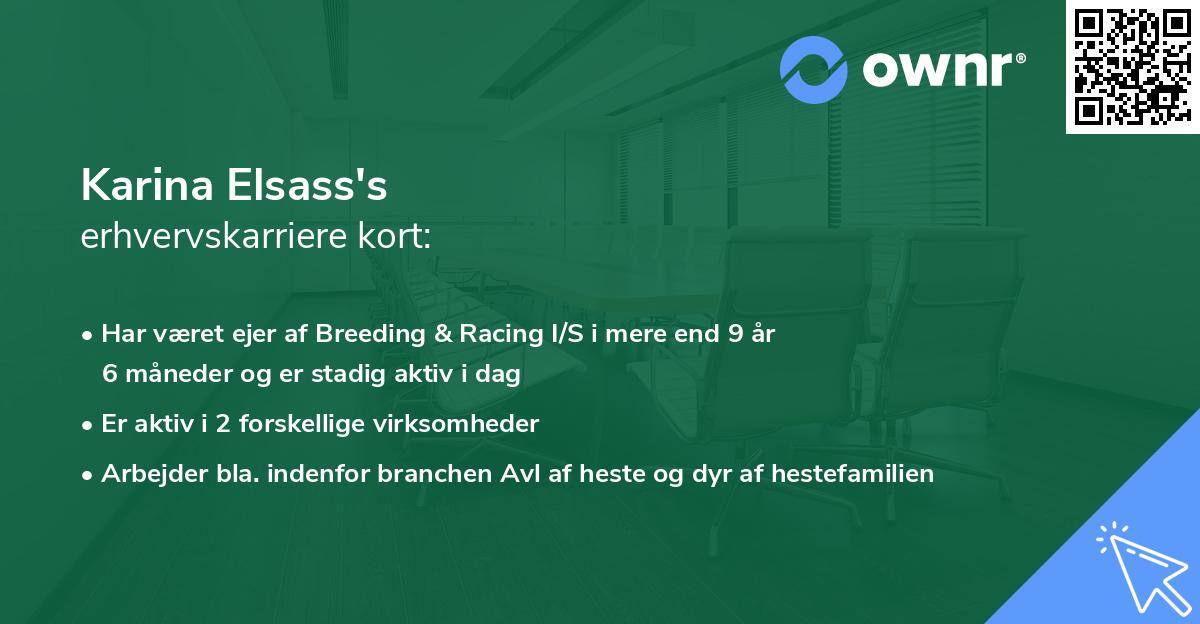 ownr®

Karina Elsass's
erhvervskarriere kort:

• Har været ejer af Breeding & Racing I/S i mere end 9 år 6 måneder og er stadig aktiv i dag

• Er aktiv i 2 forskellige virksomheder

• Arbejder bla. indenfor branchen Avl af heste og dyr af hestefamilien